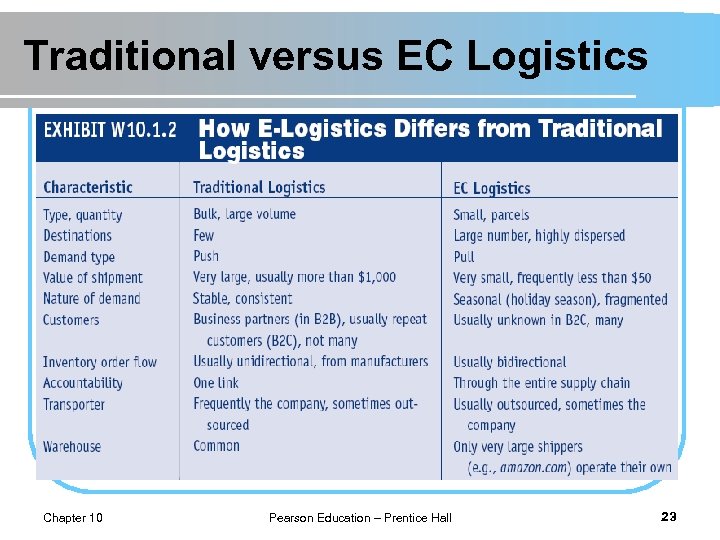 Traditional versus EC Logistics

EXHIBIT W10.1.2 How E-Logistics Differs from Traditional Logistics

| Characteristic | Traditional Logistics | EC Logistics |
|---|---|---|
| Type, quantity | Bulk, large volume | Small, parcels |
| Destinations | Few | Large number, highly dispersed |
| Demand type | Push | Pull |
| Value of shipment | Very large, usually more than \$1,000 | Very small, frequently less than \$50 |
| Nature of demand | Stable, consistent | Seasonal (holiday season), fragmented |
| Customers | Business partners (in B2B), usually repeat customers (B2C), not many | Usually unknown in B2C, many |
| Inventory order flow | Usually unidirectional, from manufacturers | Usually bidirectional |
| Accountability | One link | Through the entire supply chain |
| Transporter | Frequently the company, sometimes outsourced | Usually outsourced, sometimes the company |
| Warehouse | Common | Only very large shippers (e.g., amazon.com) operate their own |

Chapter 10 Pearson Education – Prentice Hall 23